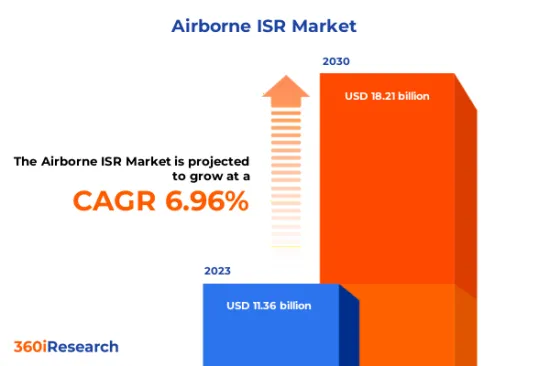 Airborne ISR Market

2030

USD 18.21 billion

The Airborne ISR Market is projected to grow at a

CAGR 6.96%

2023

USD 11.36 billion

360iResearch